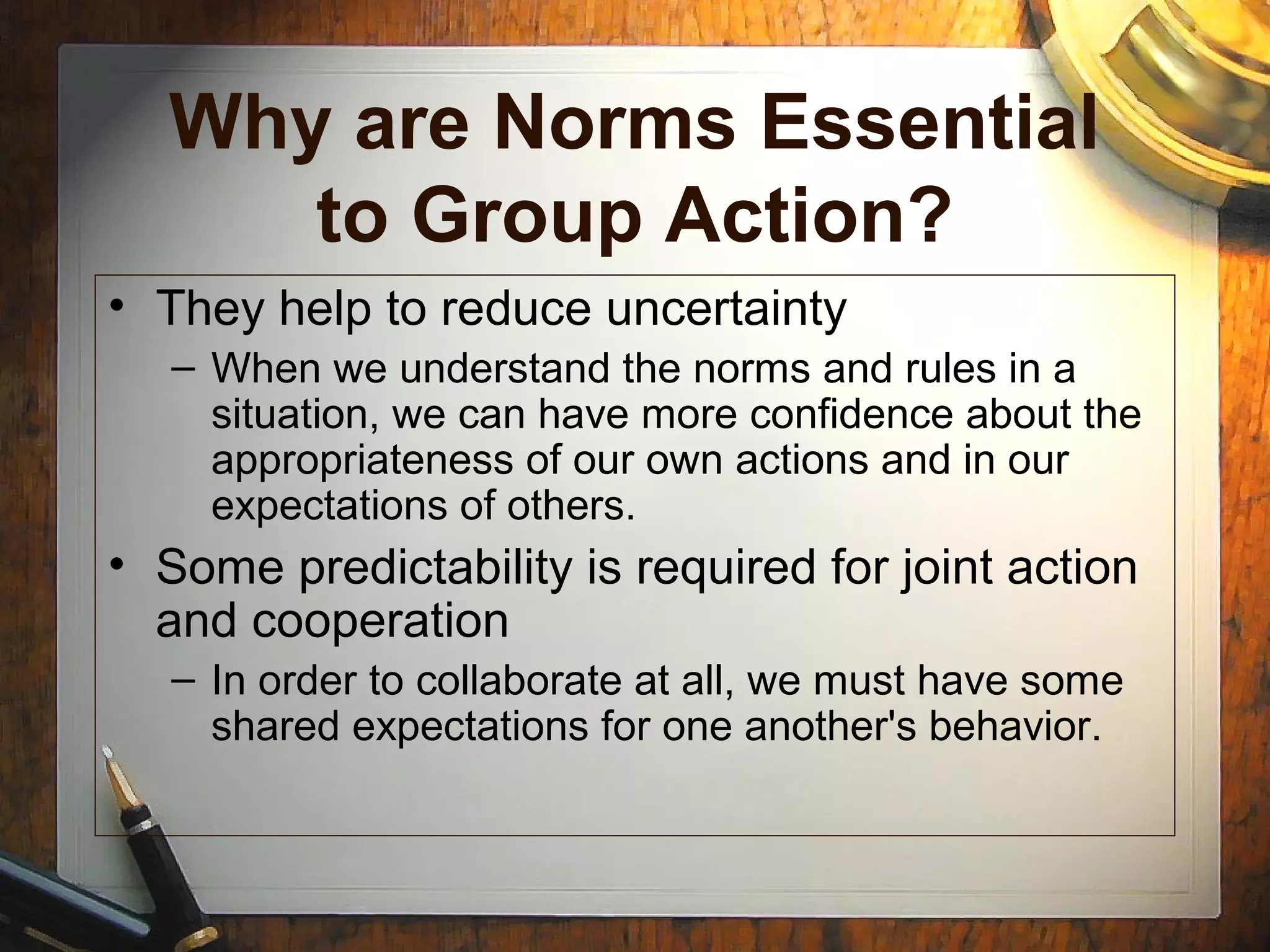 Why are Norms Essential to Group Action?

• They help to reduce uncertainty
– When we understand the norms and rules in a situation, we can have more confidence about the appropriateness of our own actions and in our expectations of others.

• Some predictability is required for joint action and cooperation
– In order to collaborate at all, we must have some shared expectations for one another's behavior.